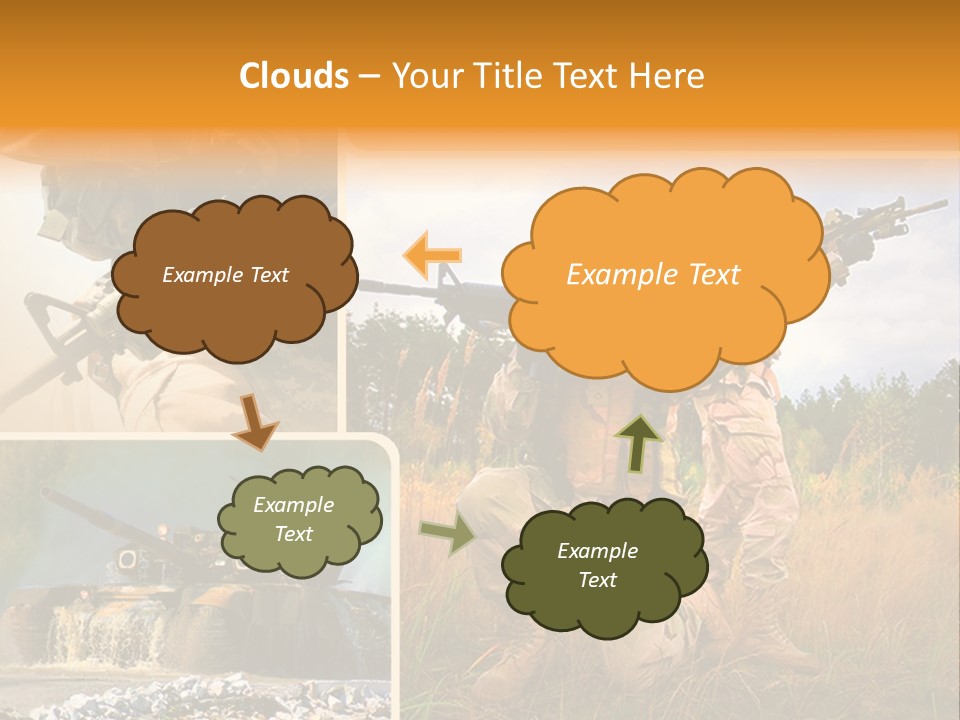 Clouds – Your Title Text Here

Example Text

Example Text

Example Text

Example Text